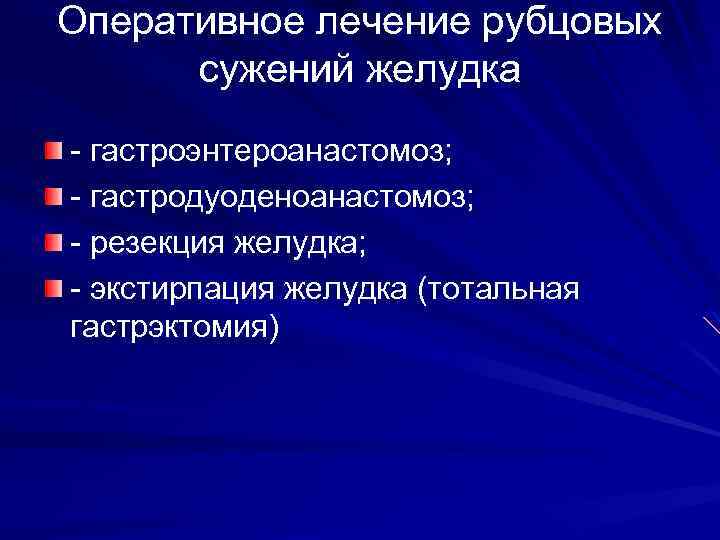 Оперативное лечение рубцовых сужений желудка

- гастроэнтероанастомоз;
- гастродуоденоанастомоз;
- резекция желудка;
- экстирпация желудка (тотальная гастрэктомия)